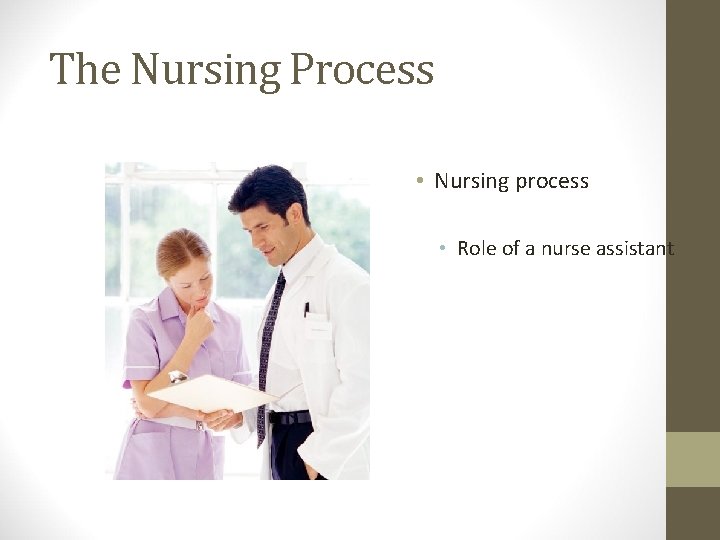 The Nursing Process

• Nursing process

• Role of a nurse assistant